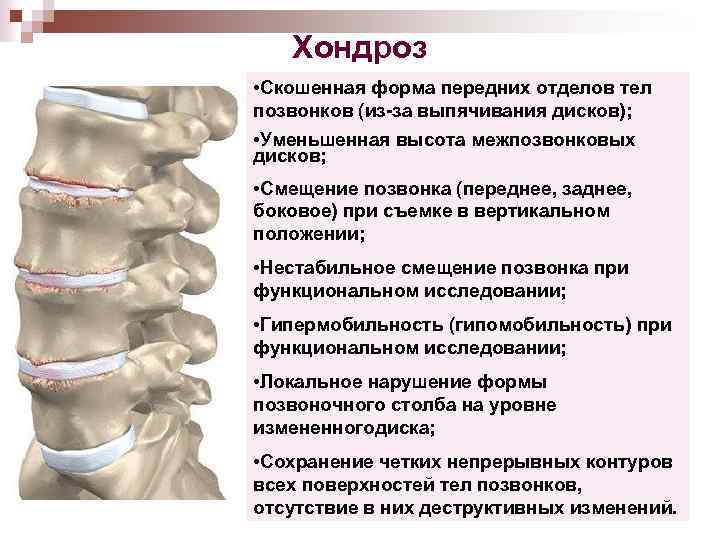 Хондроз

•Скошенная форма передних отделов тел позвонков (из-за выпячивания дисков);

•Уменьшенная высота межпозвонковых дисков;

•Смещение позвонка (переднее, заднее, боковое) при съемке в вертикальном положении;

•Нестабильное смещение позвонка при функциональном исследовании;

•Гипермобильность (гипомобильность) при функциональном исследовании;

•Локальное нарушение формы позвоночного столба на уровне измененногодиска;

•Сохранение четких непрерывных контуров всех поверхностей тел позвонков, отсутствие в них деструктивных изменений.